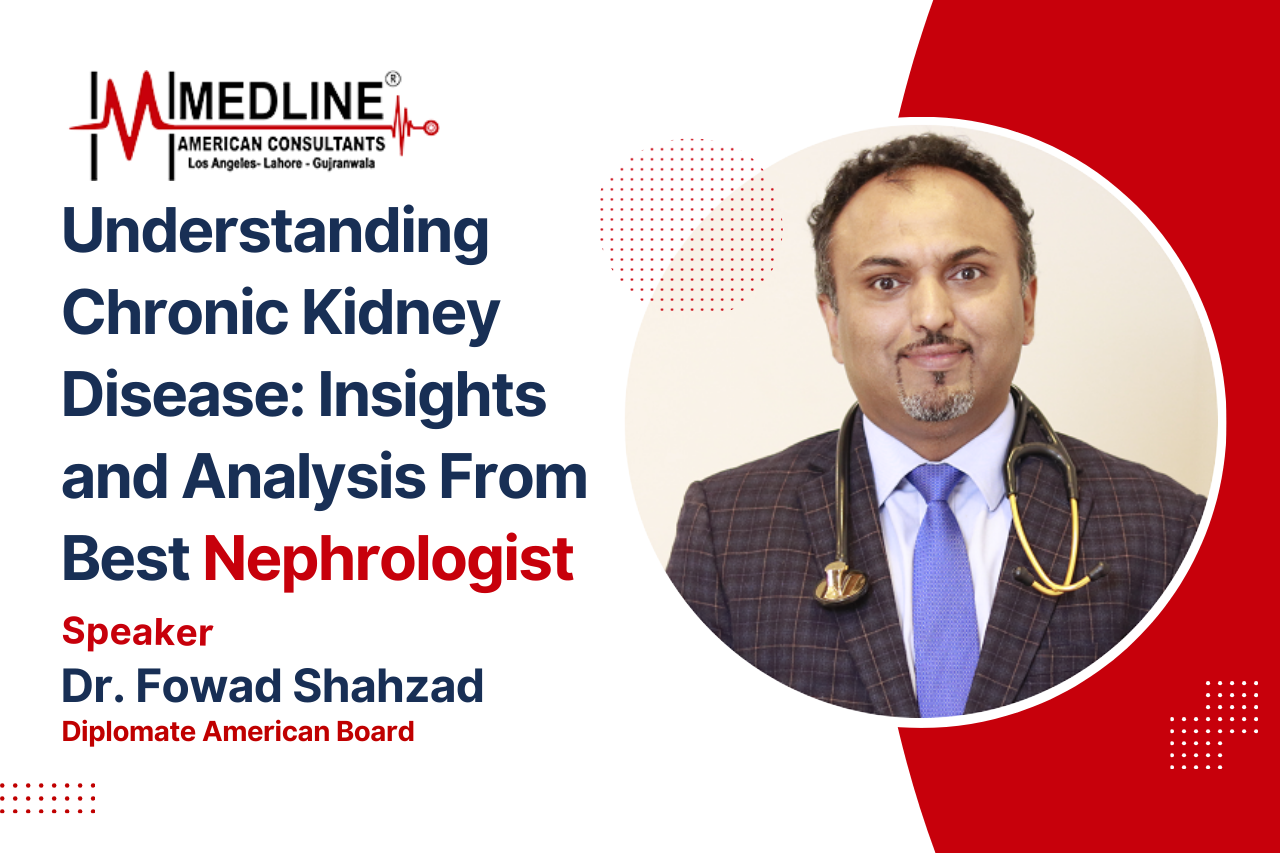 MEDLINE®
AMERICAN CONSULTANTS
Los Angeles- Lahore - Gujranwala

Understanding Chronic Kidney Disease: Insights and Analysis From Best Nephrologist

Speaker
Dr. Fowad Shahzad
Diplomate American Board